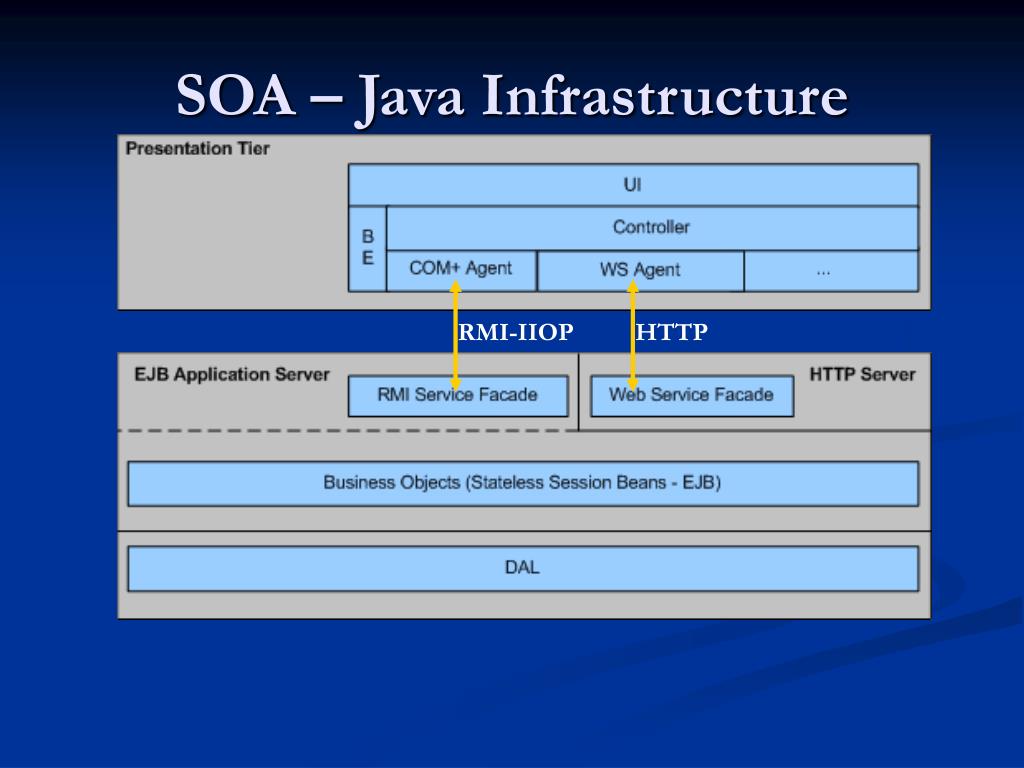 SOA – Java Infrastructure

Presentation Tier

UI

B
E

Controller

COM+ Agent

WS Agent

...

RMI-IIOP

HTTP

EJB Application Server

RMI Service Facade

Web Service Facade

HTTP Server

Business Objects (Stateless Session Beans - EJB)

DAL